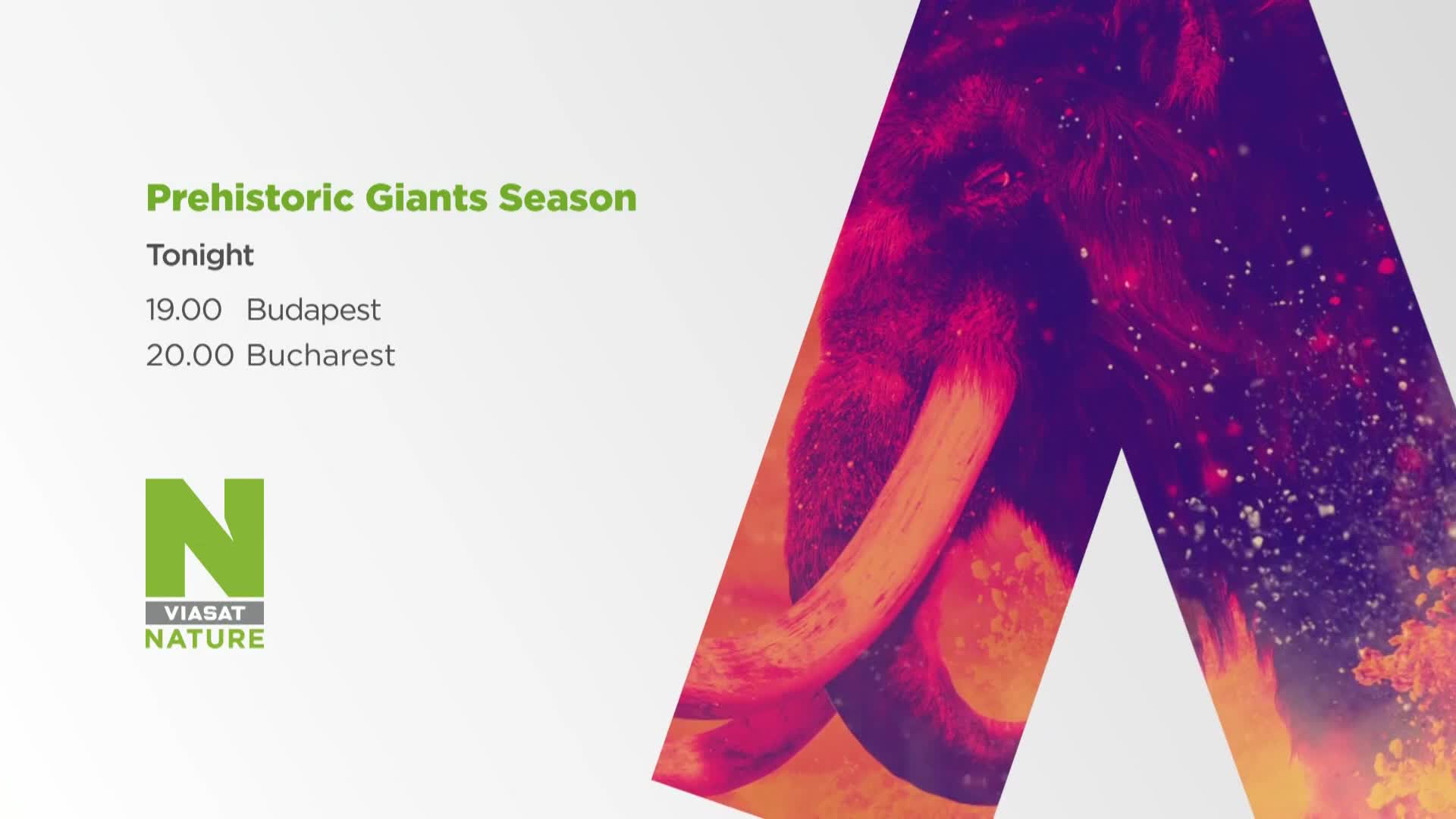 Prehistoric Giants Season

Tonight

19.00 Budapest
20.00 Bucharest

N
VIASAT
NATURE